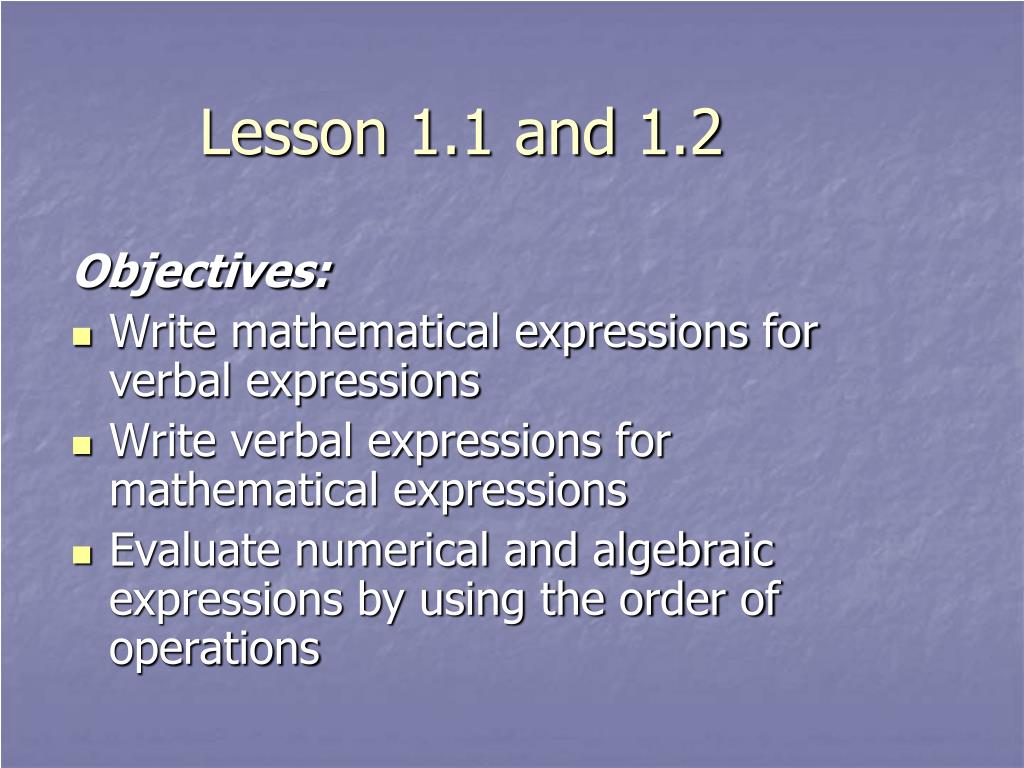 Lesson 1.1 and 1.2

Objectives:

- Write mathematical expressions for verbal expressions
- Write verbal expressions for mathematical expressions
- Evaluate numerical and algebraic expressions by using the order of operations